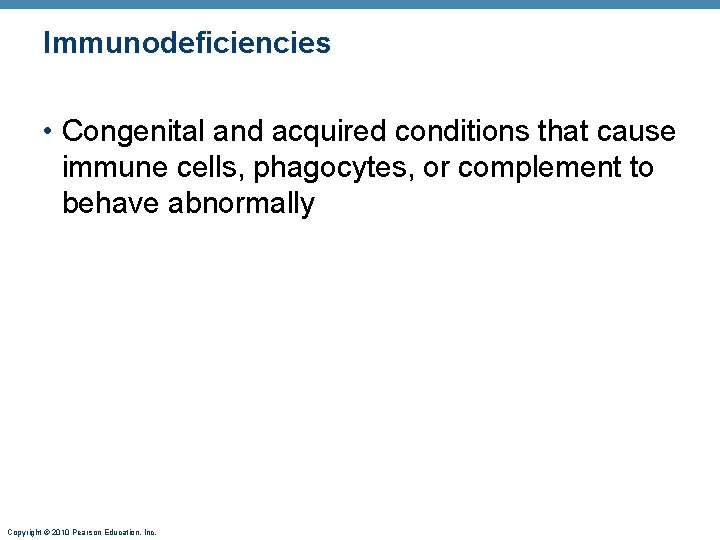 Immunodeficiencies

• Congenital and acquired conditions that cause immune cells, phagocytes, or complement to behave abnormally

Copyright © 2010 Pearson Education, Inc.